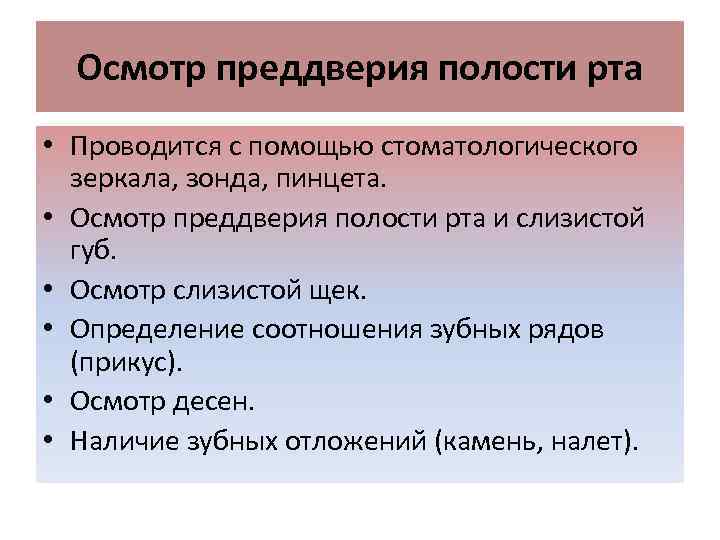 Осмотр преддверия полости рта

• Проводится с помощью стоматологического зеркала, зонда, пинцета.
• Осмотр преддверия полости рта и слизистой губ.
• Осмотр слизистой щек.
• Определение соотношения зубных рядов (прикус).
• Осмотр десен.
• Наличие зубных отложений (камень, налет).